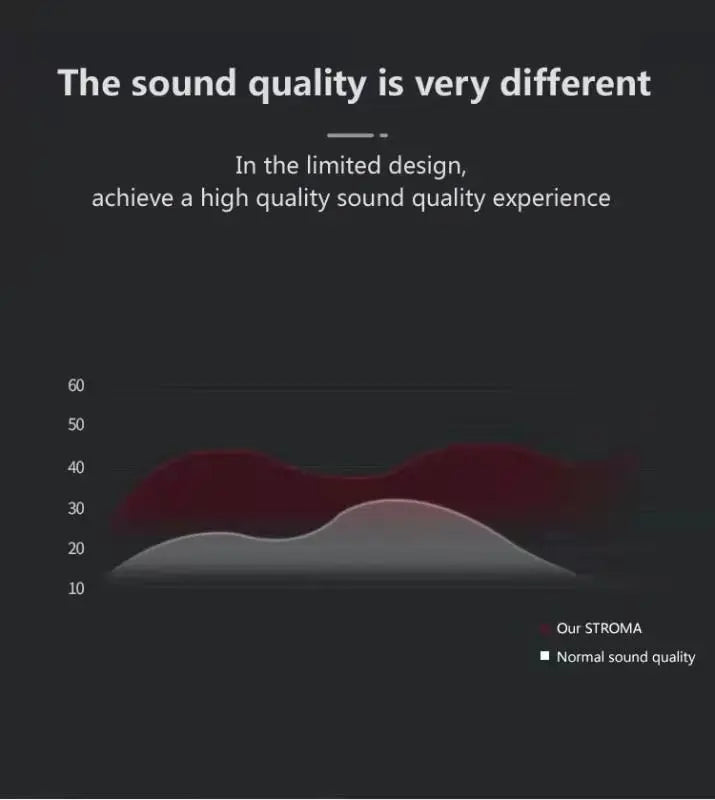 The sound quality is very different

In the limited design,
achieve a high quality sound quality experience

60
50
40
30
20
10

Our STROMA
Normal sound quality